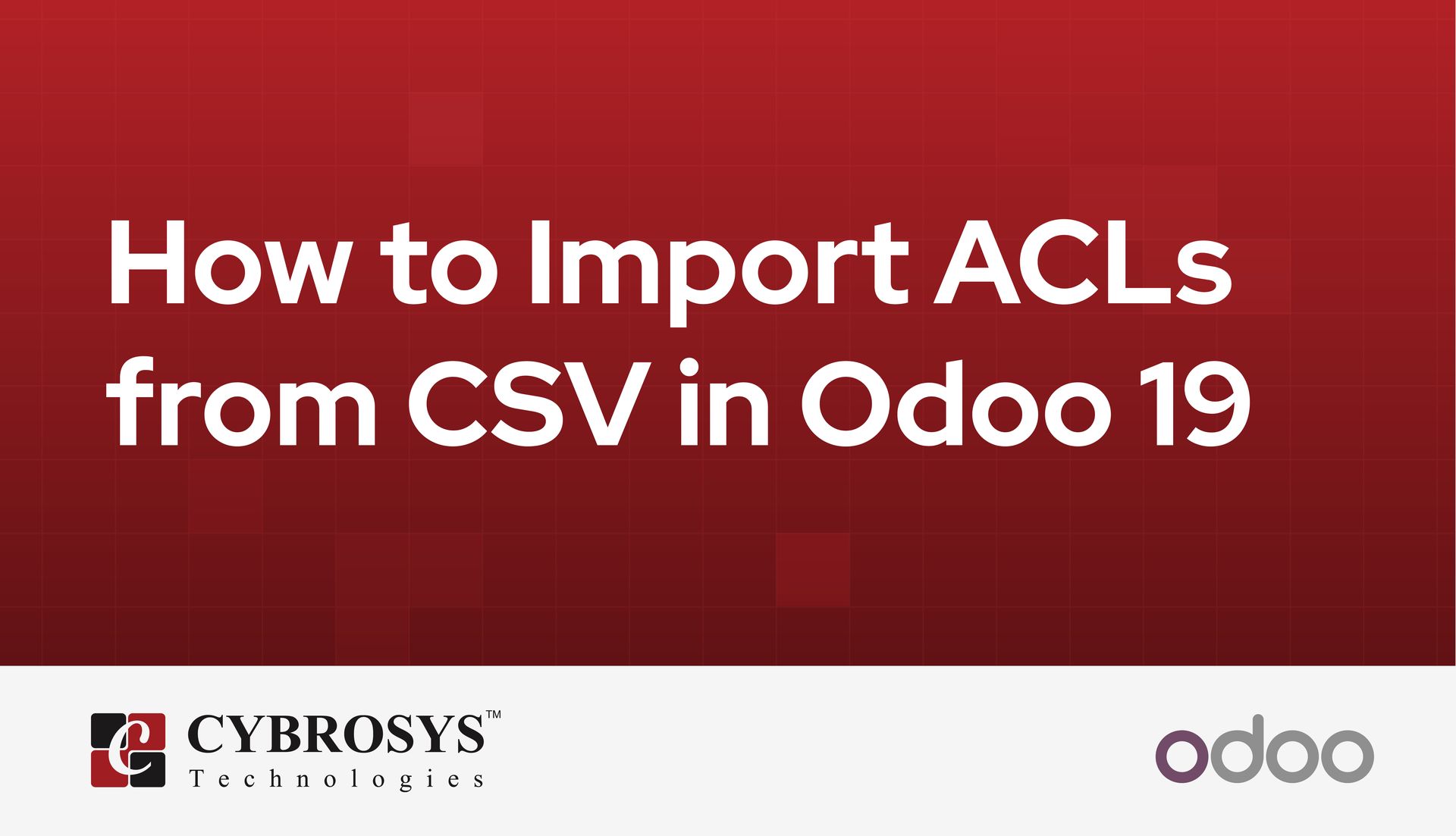 How to Import ACLs from CSV in Odoo 19

CYBROSYS™
Technologies

odoo